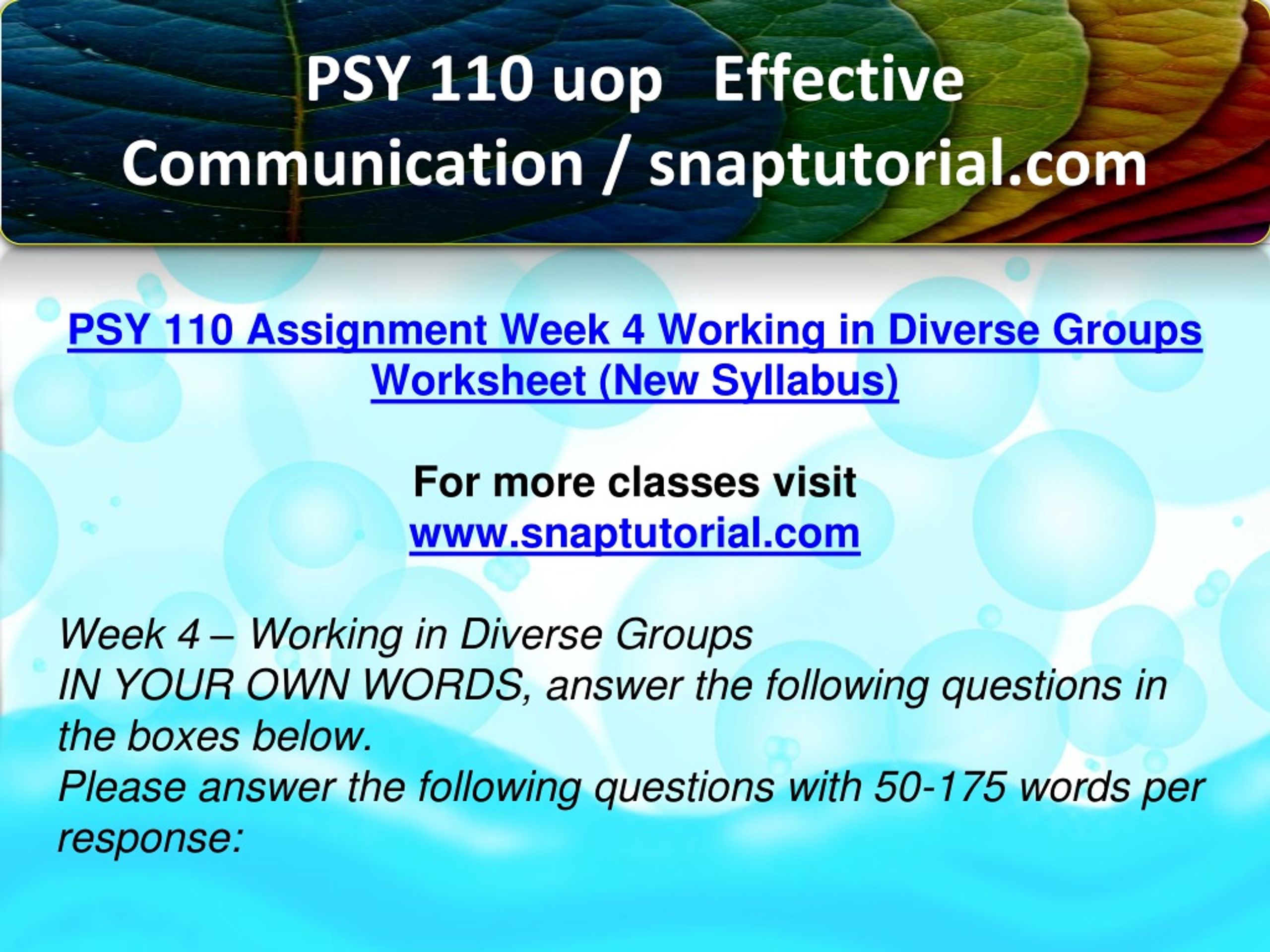 PSY 110 uop Effective Communication / snaptutorial.com

PSY 110 Assignment Week 4 Working in Diverse Groups Worksheet (New Syllabus)

For more classes visit
www.snaptutorial.com

Week 4 – Working in Diverse Groups
IN YOUR OWN WORDS, answer the following questions in the boxes below.
Please answer the following questions with 50-175 words per response: